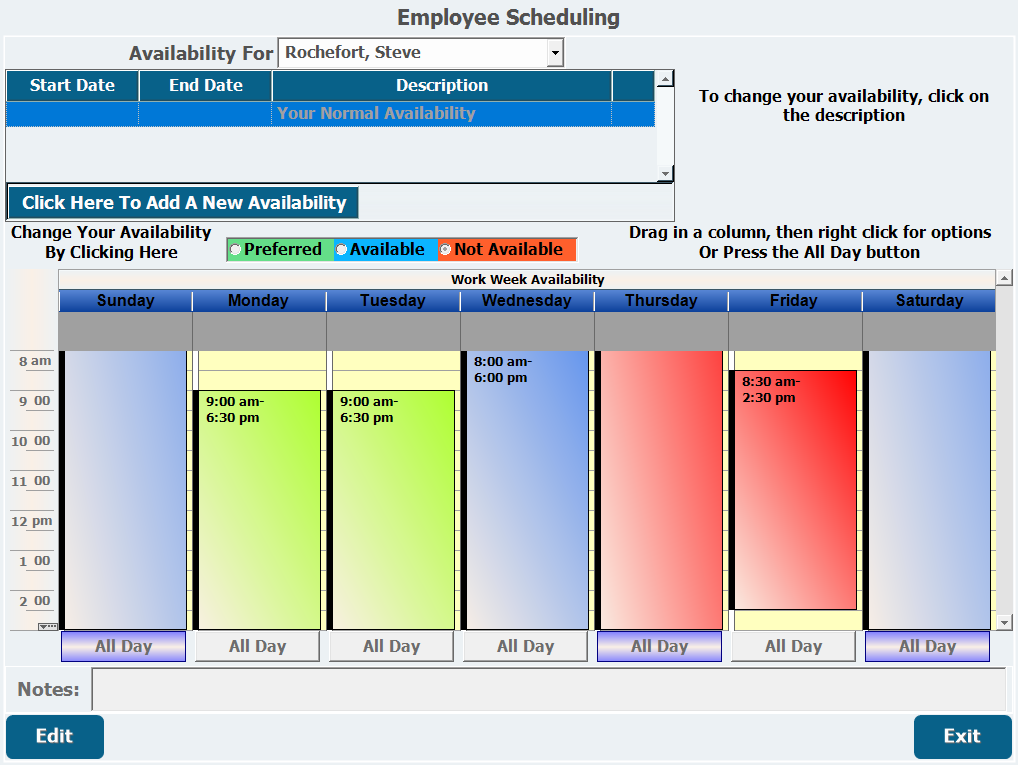 Employee Scheduling

Availability For Rochefort, Steve

| Start Date | End Date | Description |
|---|---|---|
| | | Your Normal Availability |

To change your availability, click on the description

Click Here To Add A New Availability

Change Your Availability By Clicking Here

Preferred Available Not Available

Drag in a column, then right click for options Or Press the All Day button

Work Week Availability

Sunday Monday Tuesday Wednesday Thursday Friday Saturday

8 am
9 00
10 00
11 00
12 pm
1 00
2 00

9:00 am- 6:30 pm

9:00 am- 6:30 pm

8:00 am- 6:00 pm

8:30 am- 2:30 pm

All Day All Day All Day All Day All Day All Day All Day

Notes:

Edit

Exit